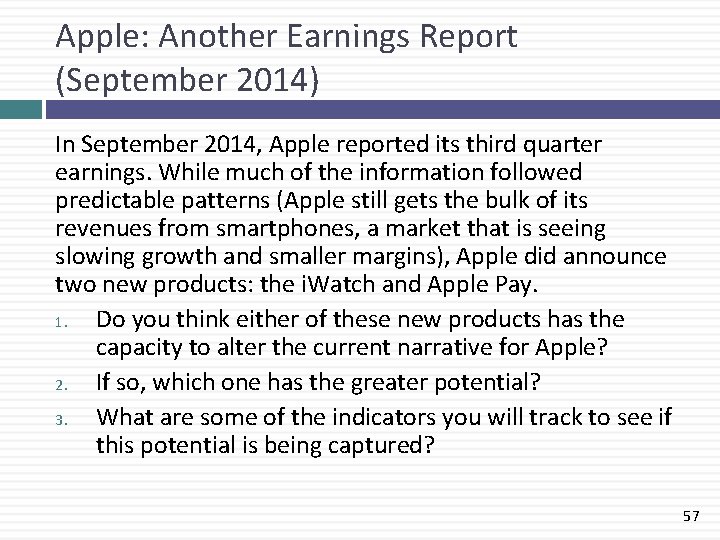 Apple: Another Earnings Report (September 2014)

In September 2014, Apple reported its third quarter earnings. While much of the information followed predictable patterns (Apple still gets the bulk of its revenues from smartphones, a market that is seeing slowing growth and smaller margins), Apple did announce two new products: the iWatch and Apple Pay.

1. Do you think either of these new products has the capacity to alter the current narrative for Apple?
2. If so, which one has the greater potential?
3. What are some of the indicators you will track to see if this potential is being captured?

57